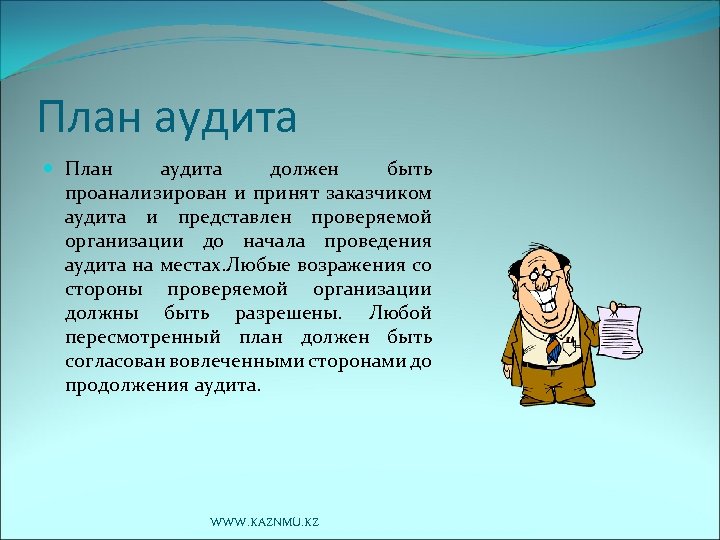 План аудита

План аудита должен быть проанализирован и принят заказчиком аудита и представлен проверяемой организации до начала проведения аудита на местах.Любые возражения со стороны проверяемой организации должны быть разрешены. Любой пересмотренный план должен быть согласован вовлеченными сторонами до продолжения аудита.

WWW.KAZNMU.KZ